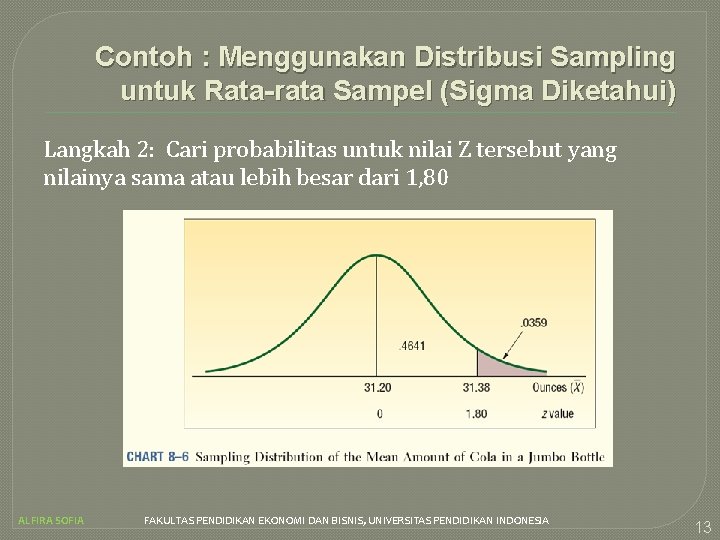 Contoh : Menggunakan Distribusi Sampling untuk Rata-rata Sampel (Sigma Diketahui)

Langkah 2: Cari probabilitas untuk nilai Z tersebut yang nilainya sama atau lebih besar dari 1,80

.0359

.4641

31.20

31.38

Ounces ($\bar{X}$)

0

1.80

$z$ value

CHART 8–6 Sampling Distribution of the Mean Amount of Cola in a Jumbo Bottle

ALFIRA SOFIA

FAKULTAS PENDIDIKAN EKONOMI DAN BISNIS, UNIVERSITAS PENDIDIKAN INDONESIA

13